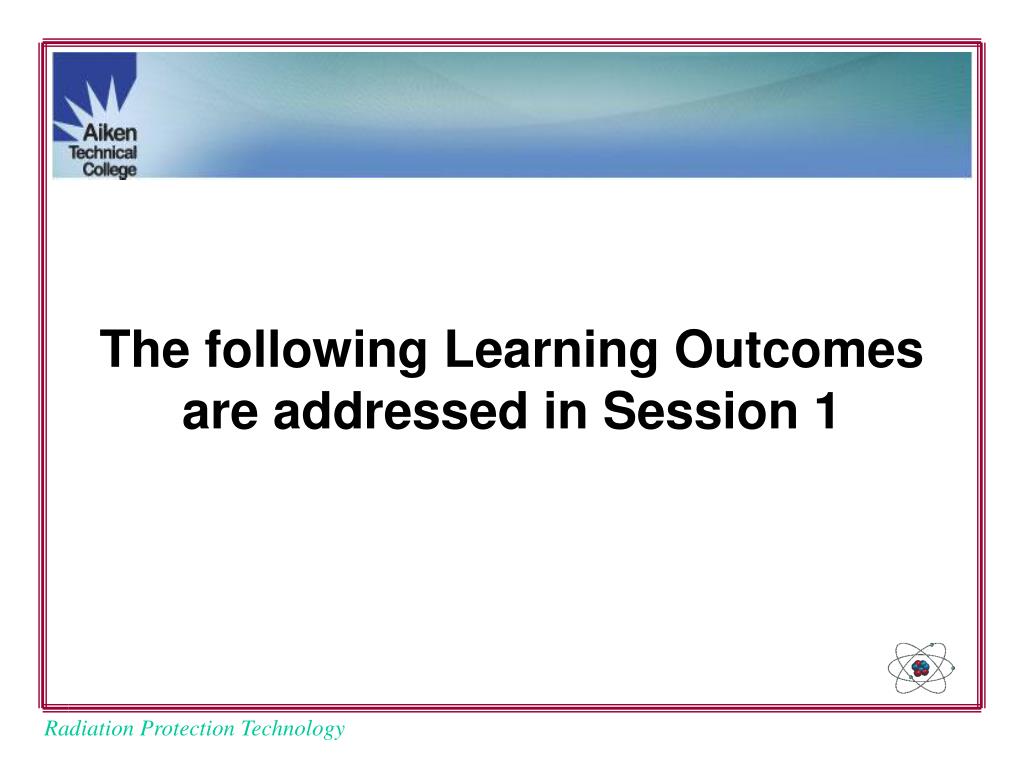 Aiken Technical College

The following Learning Outcomes are addressed in Session 1

Radiation Protection Technology